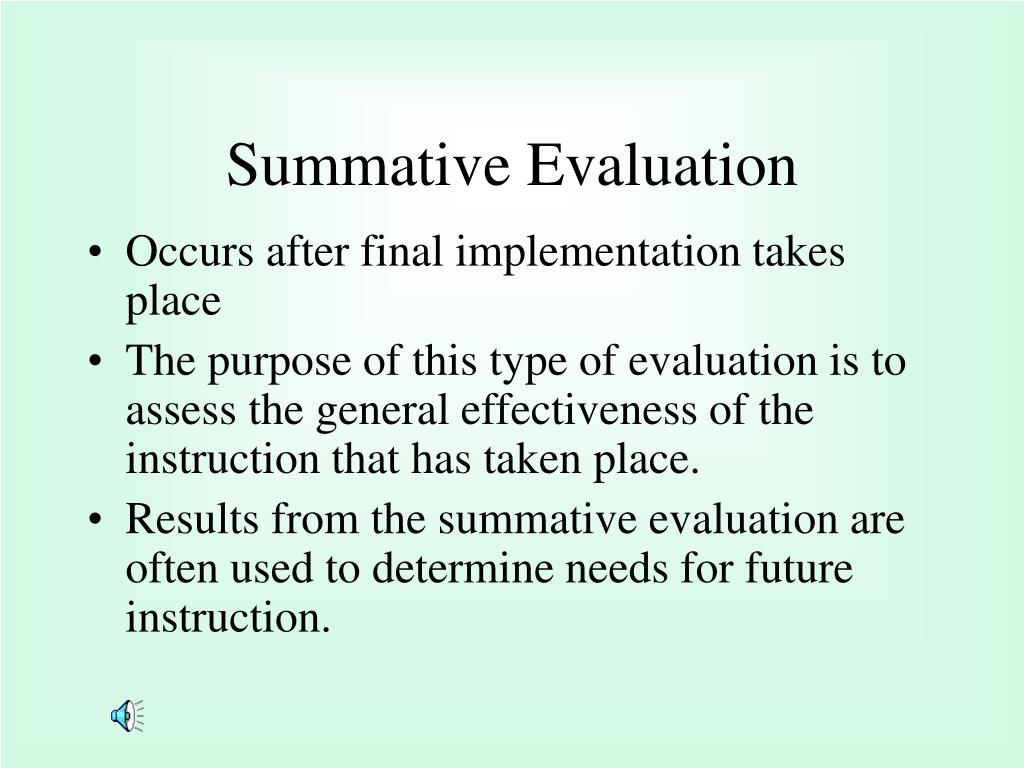 Summative Evaluation

• Occurs after final implementation takes place
• The purpose of this type of evaluation is to assess the general effectiveness of the instruction that has taken place.
• Results from the summative evaluation are often used to determine needs for future instruction.